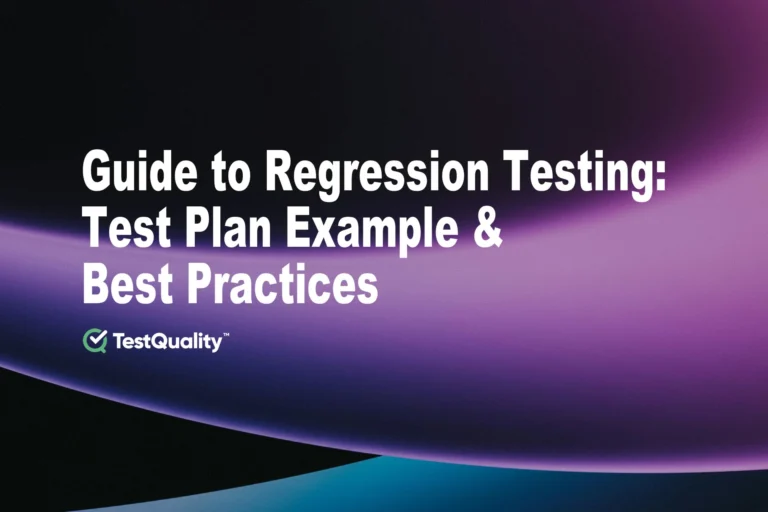 Guide to Regression Testing: Test Plan Example & Best Practices

TestQuality™